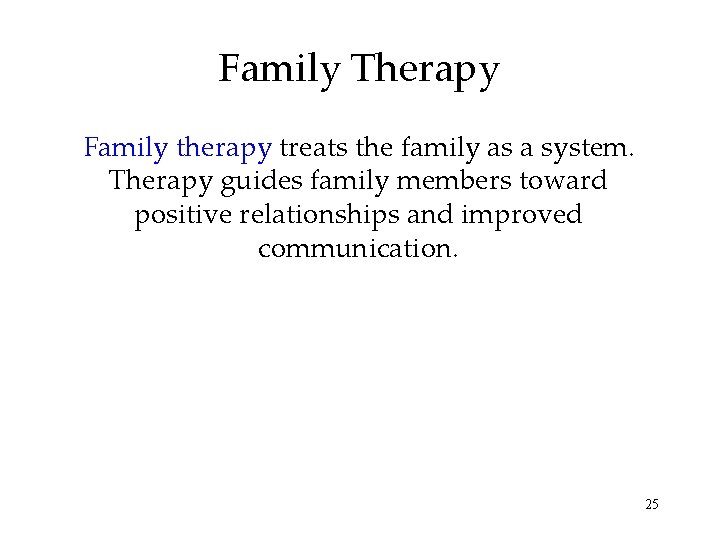 Family Therapy

Family therapy treats the family as a system. Therapy guides family members toward positive relationships and improved communication.

25